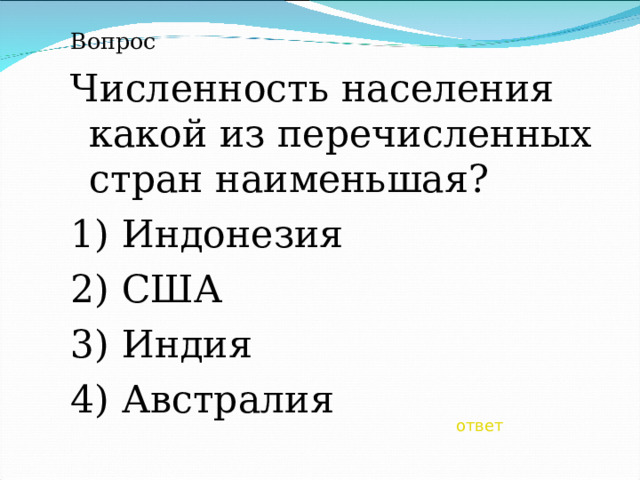 Вопрос

Численность населения какой из перечисленных стран наименьшая?

1) Индонезия

2) США

3) Индия

4) Австралия

ответ